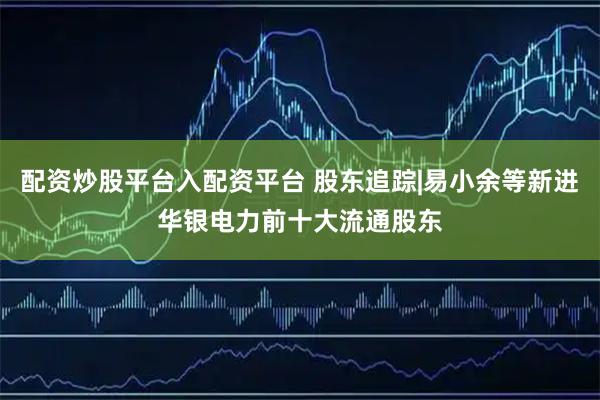 配资炒股平台入配资平台 股东追踪|易小余等新进华银电力前十大流通股东